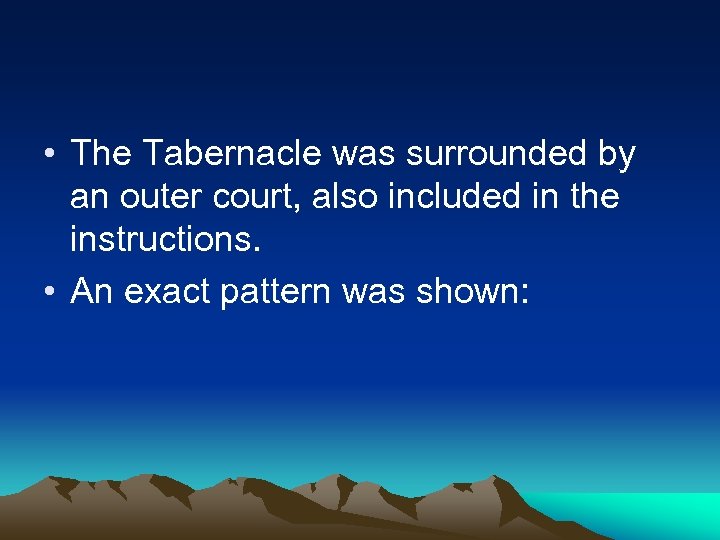 • The Tabernacle was surrounded by an outer court, also included in the instructions.
• An exact pattern was shown: